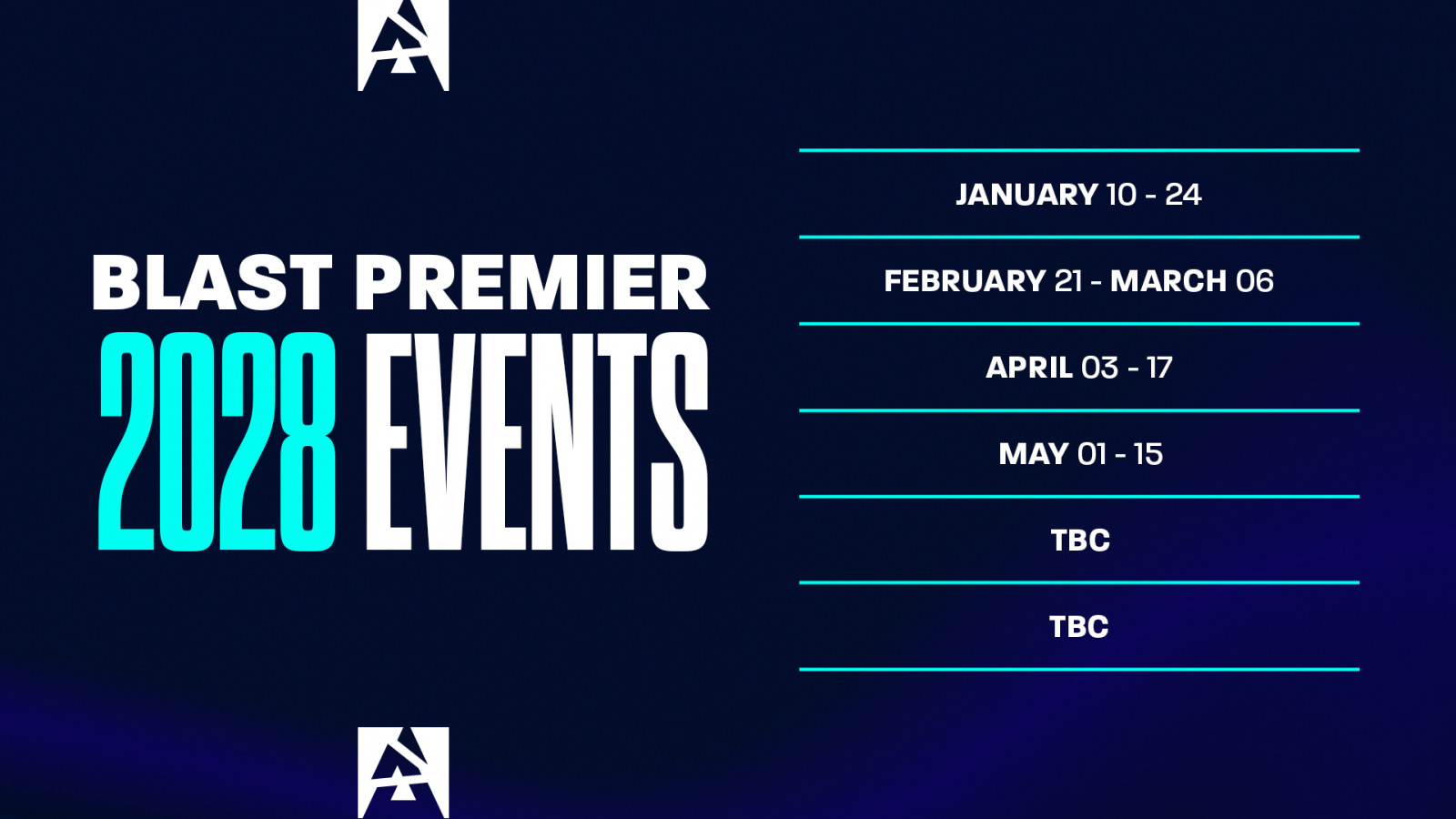 BLAST PREMIER
2028 EVENTS

JANUARY 10 - 24

FEBRUARY 21 - MARCH 06

APRIL 03 - 17

MAY 01 - 15

TBC

TBC